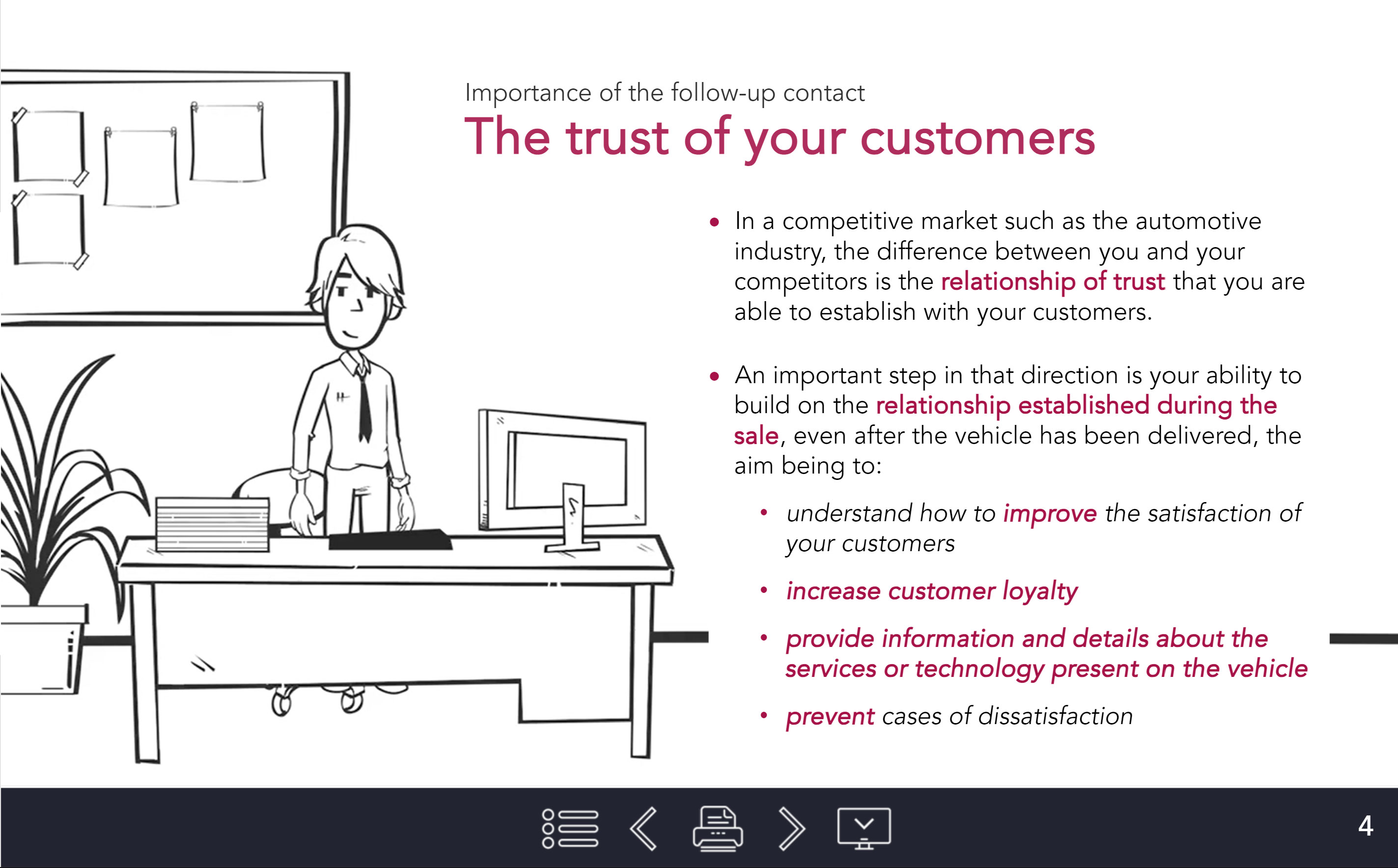 Importance of the follow-up contact
The trust of your customers

• In a competitive market such as the automotive industry, the difference between you and your competitors is the relationship of trust that you are able to establish with your customers.

• An important step in that direction is your ability to build on the relationship established during the sale, even after the vehicle has been delivered, the aim being to:

• understand how to improve the satisfaction of your customers

• increase customer loyalty

• provide information and details about the services or technology present on the vehicle

• prevent cases of dissatisfaction

4